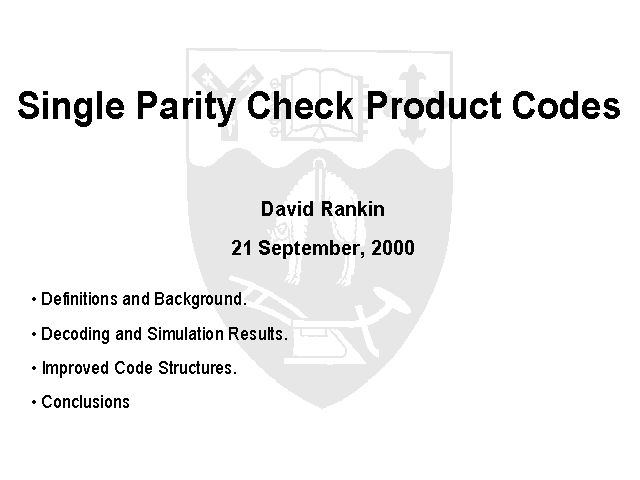 Single Parity Check Product Codes

David Rankin

21 September, 2000

• Definitions and Background.

• Decoding and Simulation Results.

• Improved Code Structures.

• Conclusions